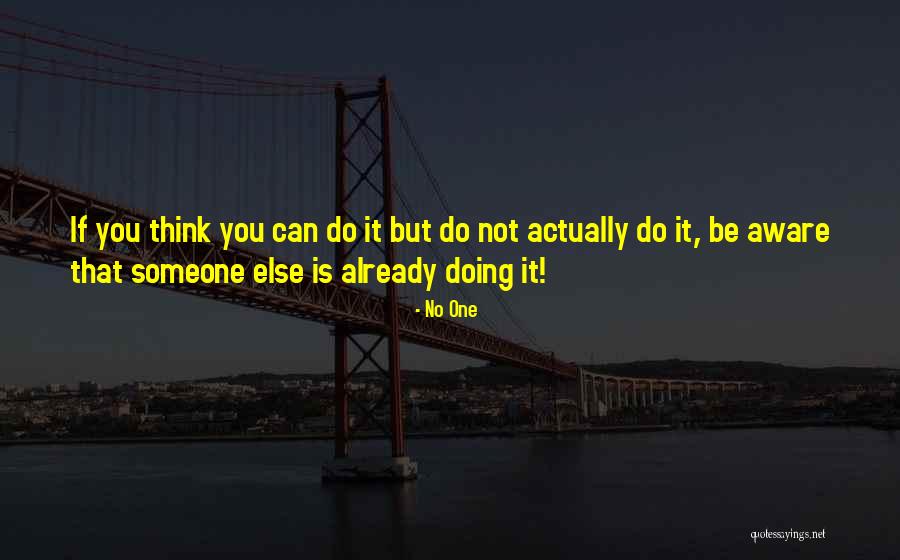 If you think you can do it but do not actually do it, be aware that someone else is already doing it!

- No One

quotessayings.net